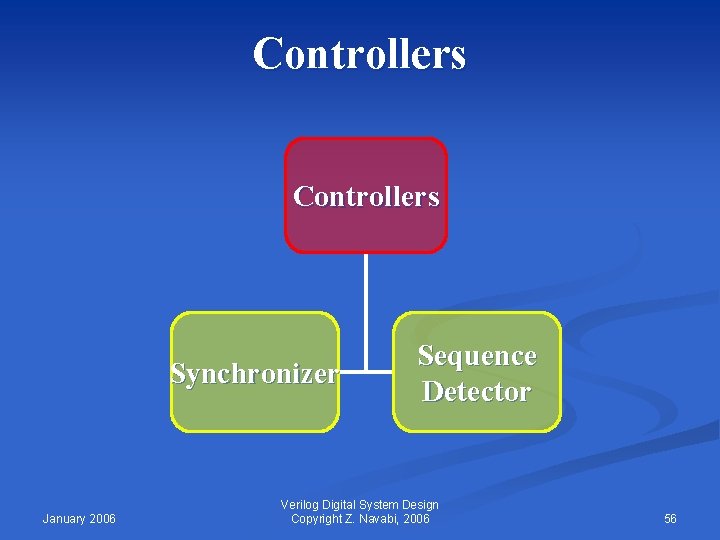 Controllers

Controllers

Synchronizer

Sequence Detector

January 2006

Verilog Digital System Design
Copyright Z. Navabi, 2006

56